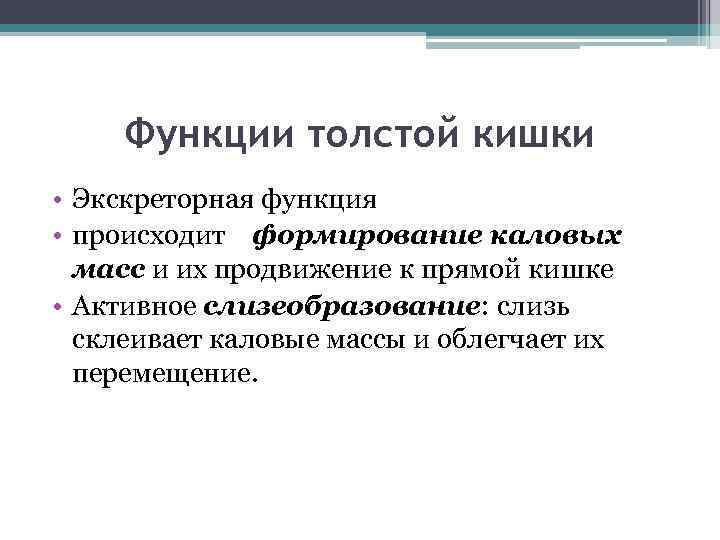 Функции толстой кишки

• Экскреторная функция
• происходит формирование каловых масс и их продвижение к прямой кишке
• Активное слизеобразование: слизь склеивает каловые массы и облегчает их перемещение.